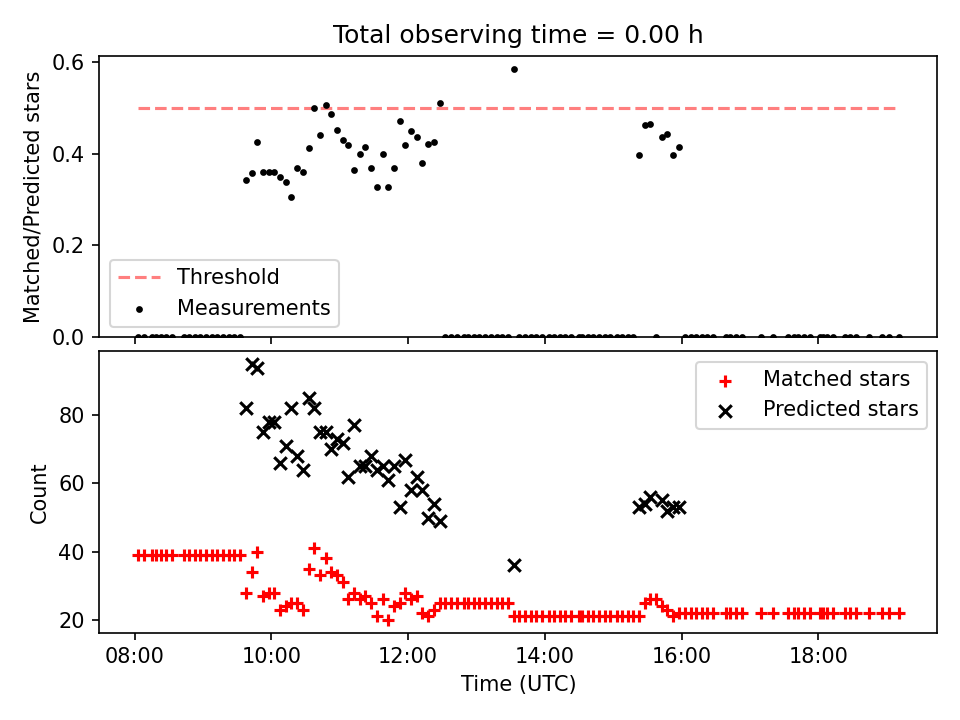 Total observing time = 0.00 h

Matched/Predicted stars

0.6
0.4
0.2
0.0

Threshold
Measurements

Count

80
60
40
20

Matched stars
Predicted stars

08:00
10:00
12:00
14:00
16:00
18:00

Time (UTC)